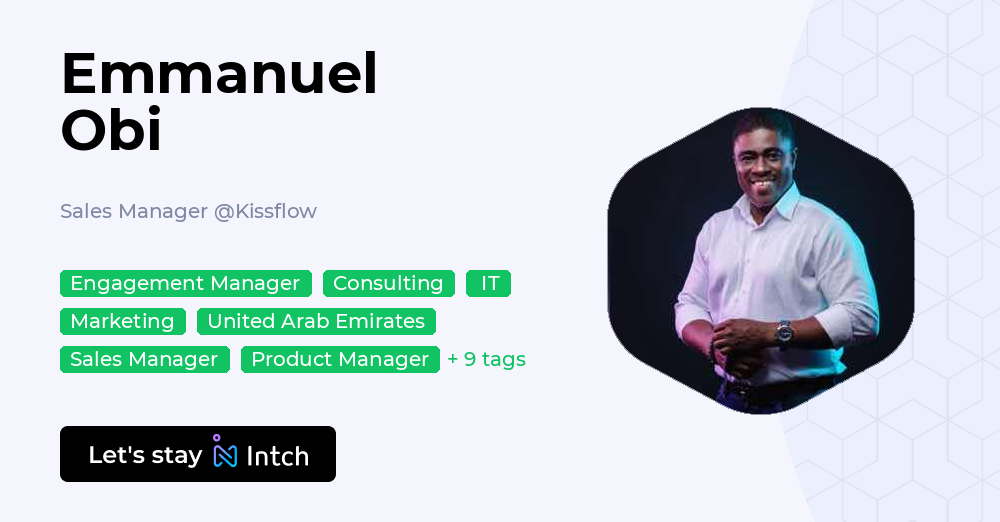 Emmanuel Obi

Sales Manager @Kissflow

Engagement Manager Consulting IT
Marketing United Arab Emirates
Sales Manager Product Manager + 9 tags

Let's stay Intch